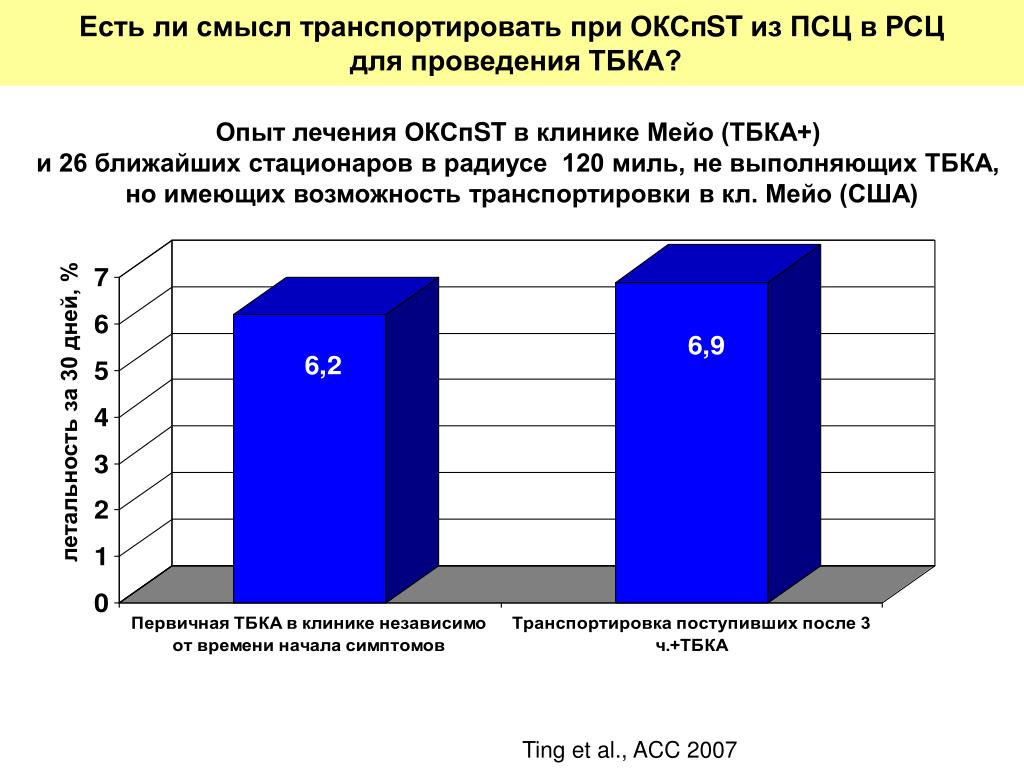 Есть ли смысл транспортировать при ОКСпST из ПСЦ в РСЦ для проведения ТБКА?

Опыт лечения ОКСпST в клинике Мейо (ТБКА+)
и 26 ближайших стационаров в радиусе 120 миль, не выполняющих ТБКА, но имеющих возможность транспортировки в кл. Мейо (США)

летальность за 30 дней, %

7
6
5
4
3
2
1
0

6,2

6,9

Первичная ТБКА в клинике независимо от времени начала симптомов

Транспортировка поступивших после 3 ч.+ТБКА

Ting et al., ACC 2007